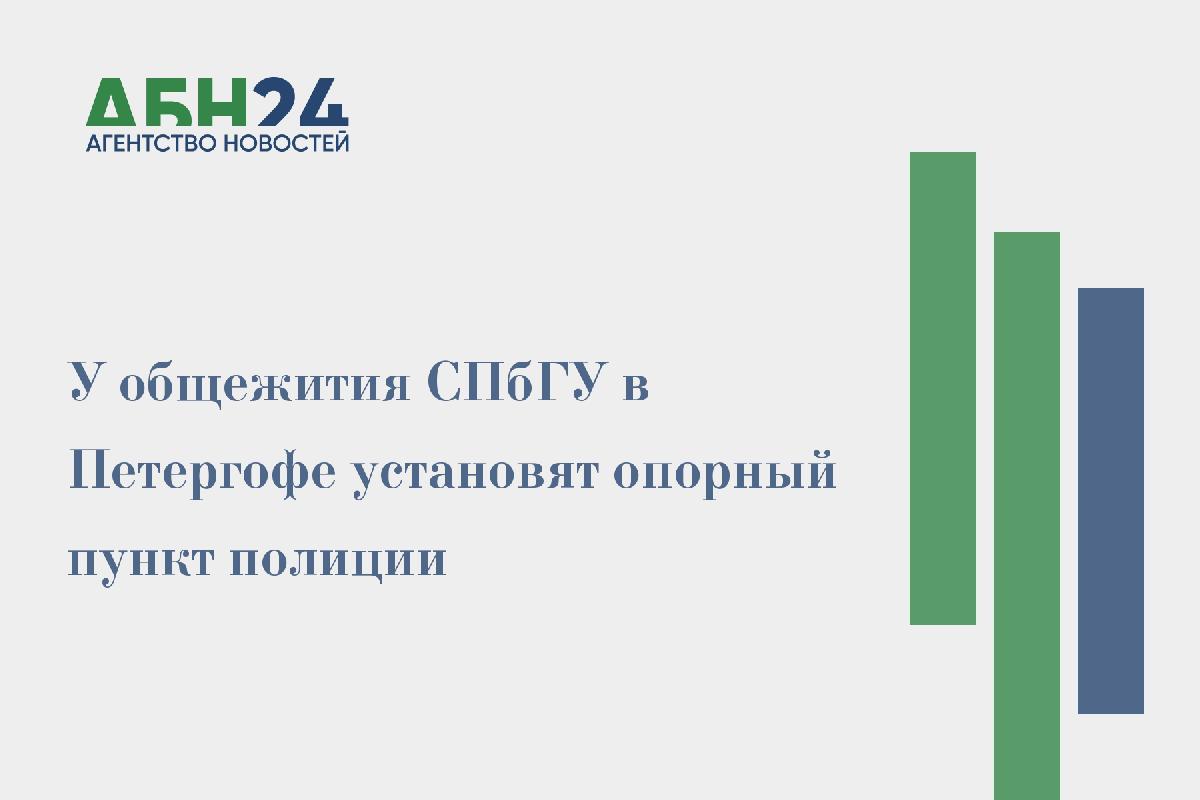 АБН24
АГЕНТСТВО НОВОСТЕЙ

У общежития СПбГУ в Петергофе установят опорный пункт полиции